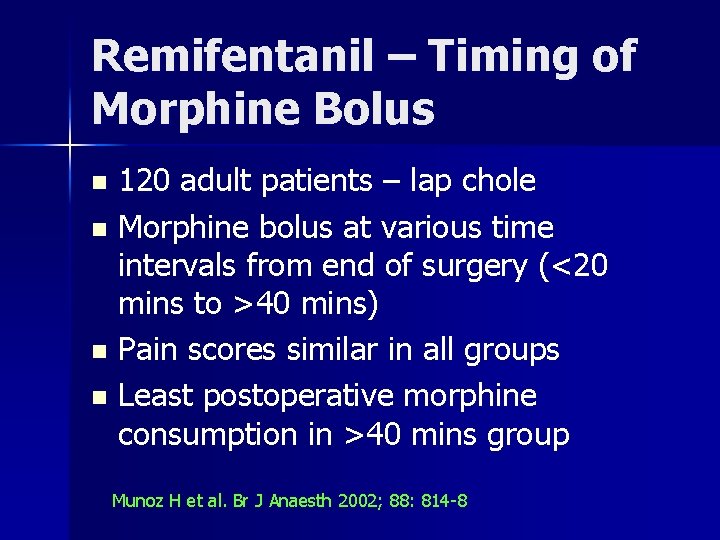 Remifentanil – Timing of Morphine Bolus

• 120 adult patients – lap chole
• Morphine bolus at various time intervals from end of surgery (<20 mins to >40 mins)
• Pain scores similar in all groups
• Least postoperative morphine consumption in >40 mins group

Munoz H et al. Br J Anaesth 2002; 88: 814-8